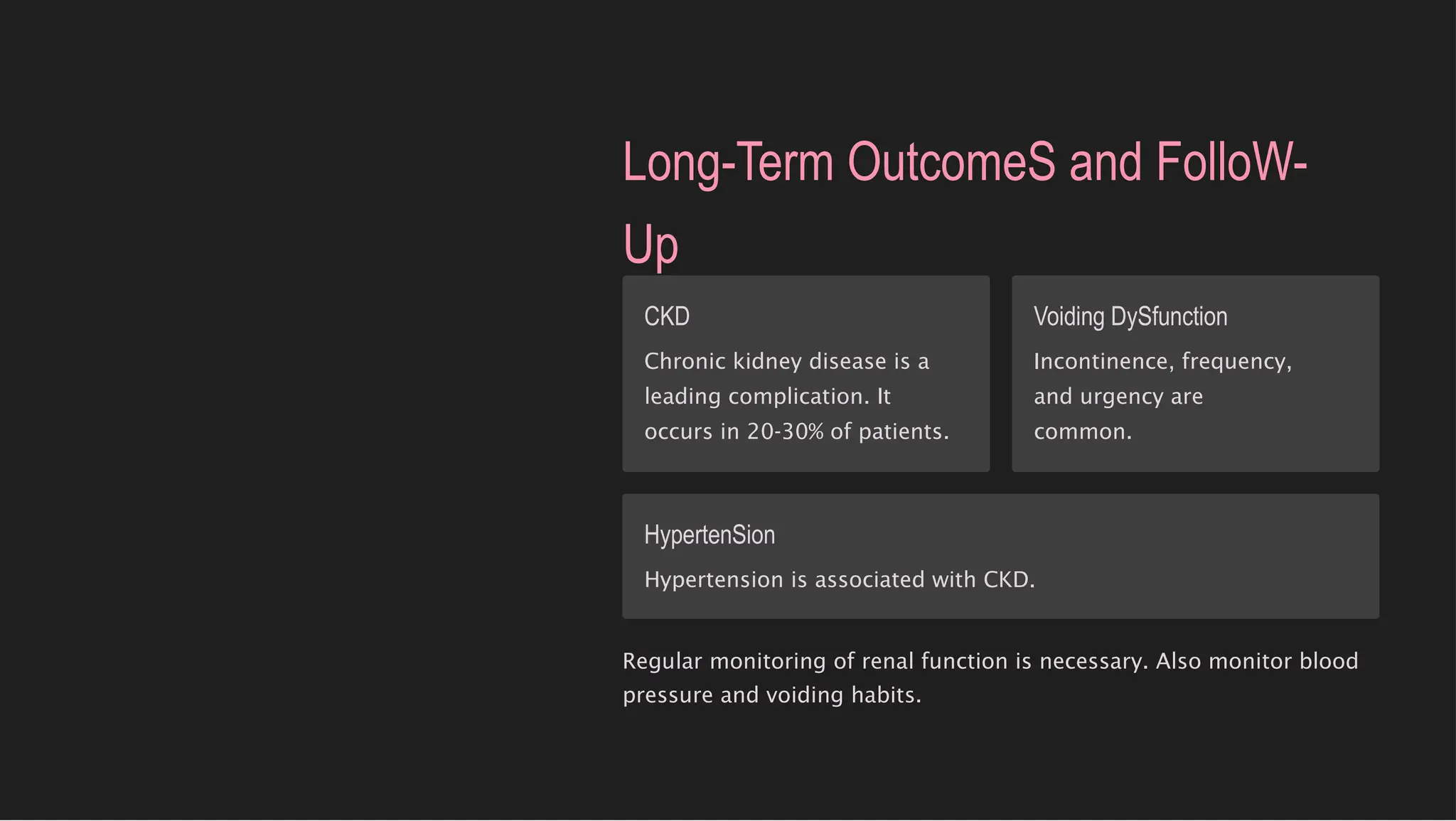 Long-Term OutcomeS and FolloW-Up

CKD

Chronic kidney disease is a leading complication. It occurs in 20-30% of patients.

Voiding DySfunction

Incontinence, frequency, and urgency are common.

HypertenSion

Hypertension is associated with CKD.

Regular monitoring of renal function is necessary. Also monitor blood pressure and voiding habits.